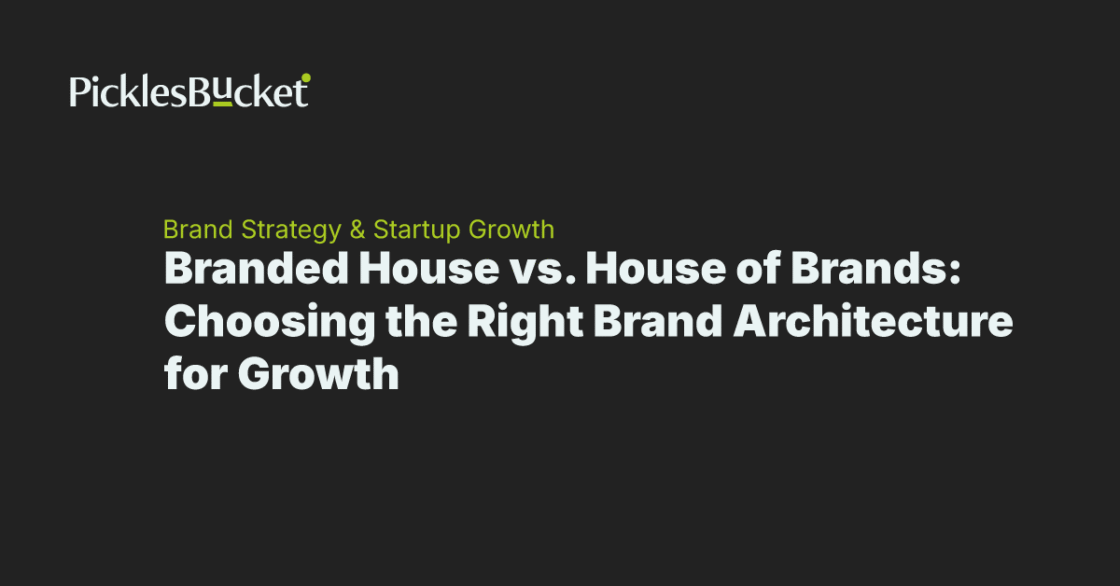 PicklesBucket

Brand Strategy & Startup Growth

Branded House vs. House of Brands: Choosing the Right Brand Architecture for Growth